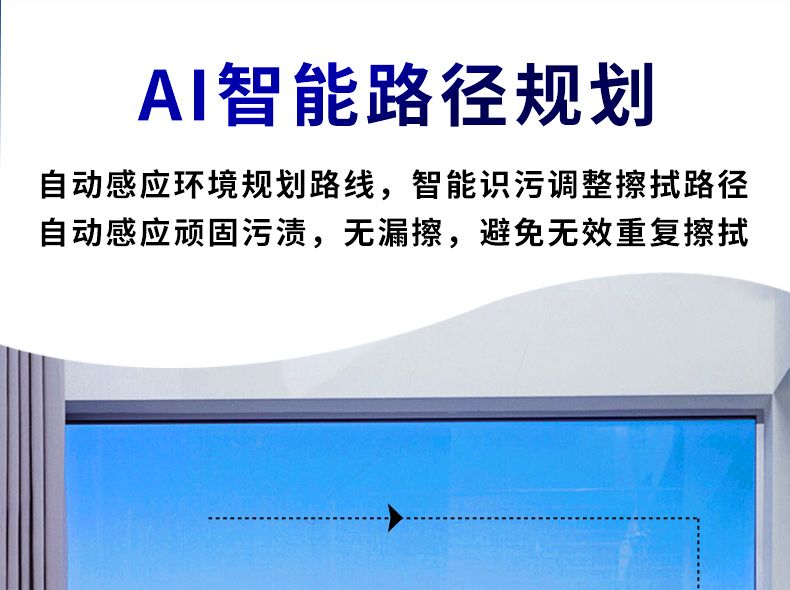 AI智能路径规划

自动感应环境规划路线，智能识污调整擦拭路径
自动感应顽固污渍，无漏擦，避免无效重复擦拭